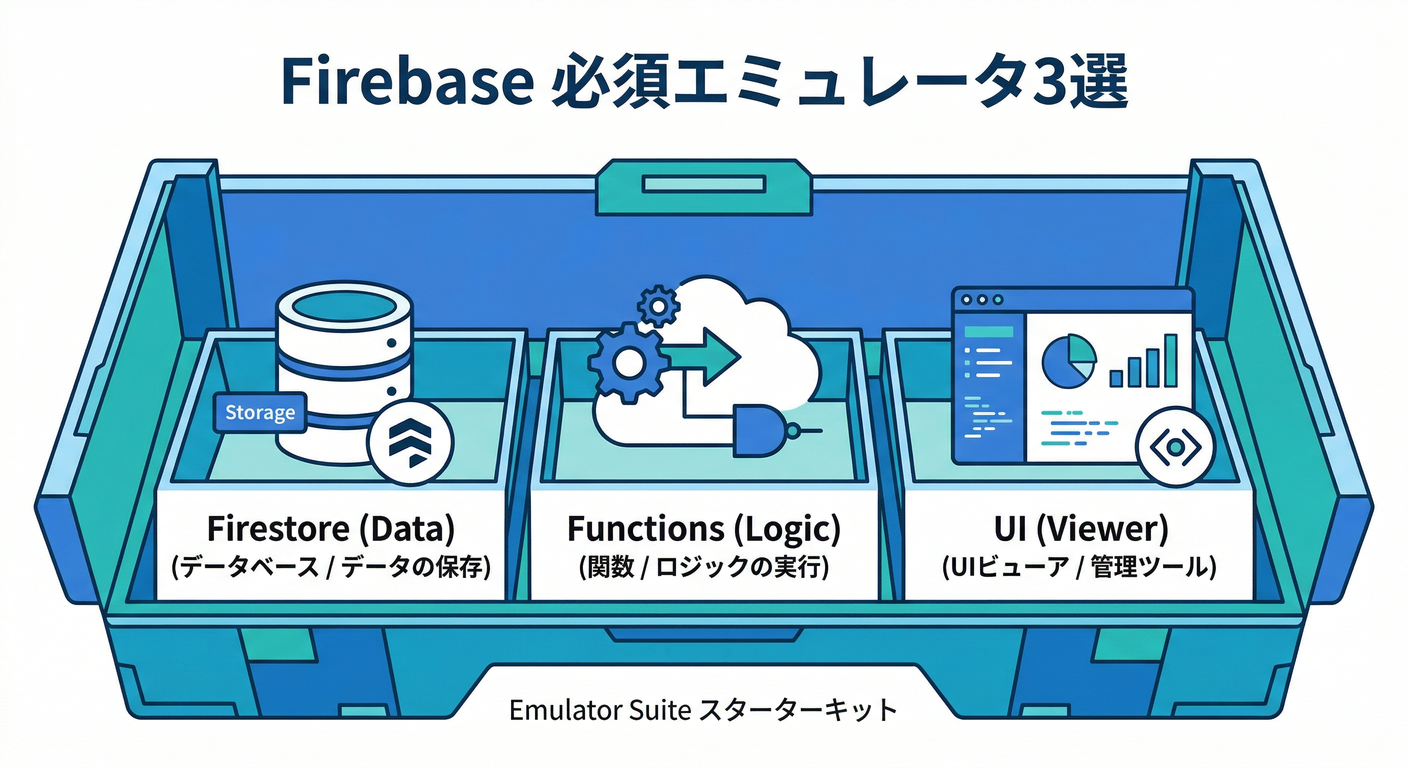 Firebase 必須エミュレータ3選

Storage

Firestore (Data)
(データベース / データの保存)

Functions (Logic)
(関数 / ロジックの実行)

UI (Viewer)
(UIビューア / 管理ツール)

Emulator Suite スターターキット